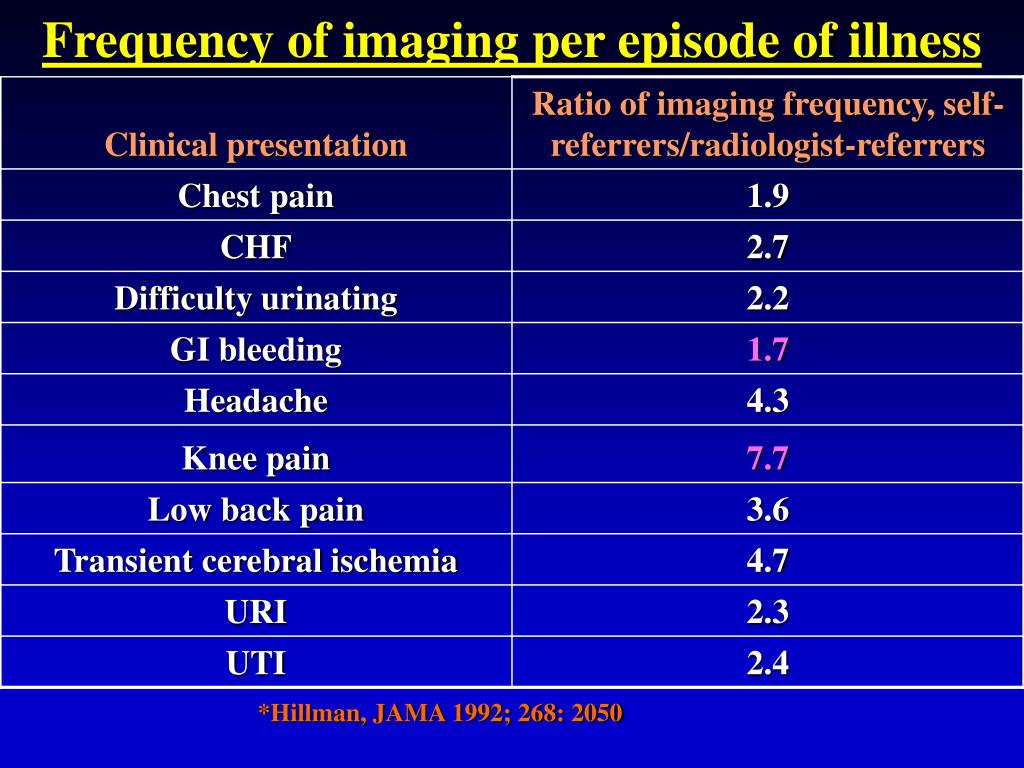 Frequency of imaging per episode of illness

| Clinical presentation | Ratio of imaging frequency, self-referrers/radiologist-referrers |
|---|---|
| Chest pain | 1.9 |
| CHF | 2.7 |
| Difficulty urinating | 2.2 |
| GI bleeding | 1.7 |
| Headache | 4.3 |
| Knee pain | 7.7 |
| Low back pain | 3.6 |
| Transient cerebral ischemia | 4.7 |
| URI | 2.3 |
| UTI | 2.4 |

*Hillman, JAMA 1992; 268: 2050